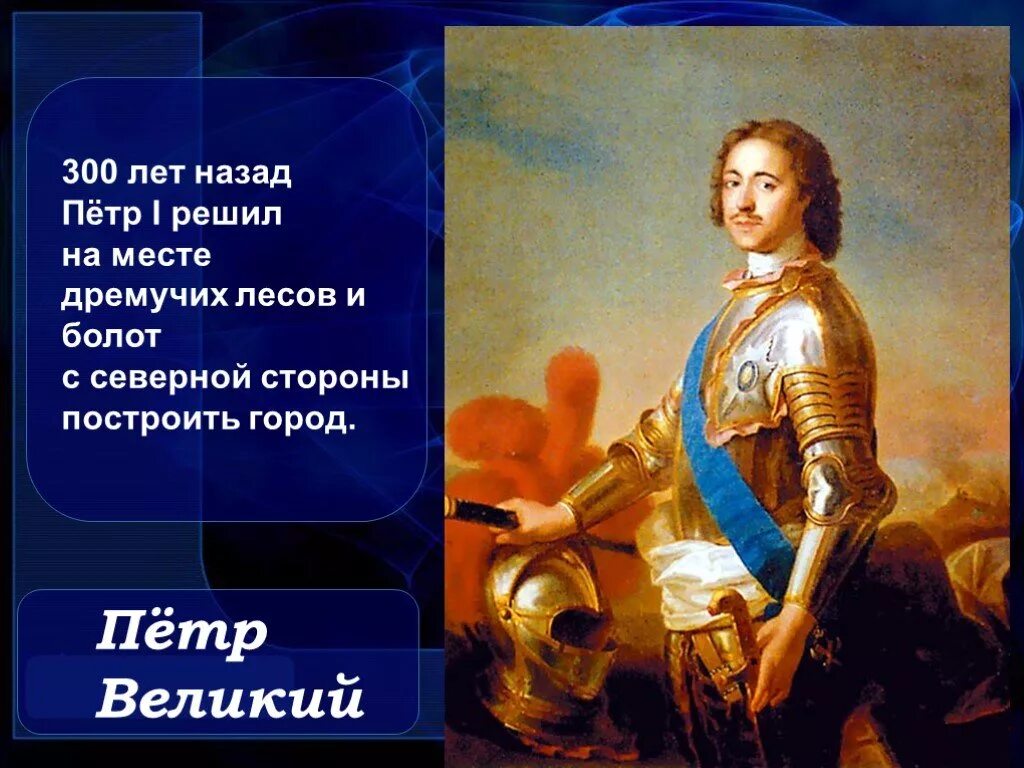 300 лет назад Пётр I решил на месте дремучих лесов и болот с северной стороны построить город.

Пётр Великий